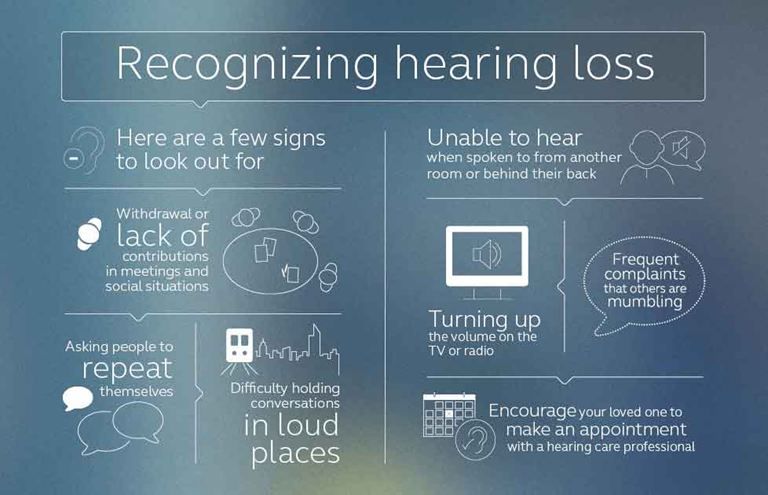 Recognizing hearing loss

Here are a few signs to look out for

Withdrawal or lack of contributions in meetings and social situations

Asking people to repeat themselves

Difficulty holding conversations in loud places

Unable to hear when spoken to from another room or behind their back

Turning up the volume on the TV or radio

Frequent complaints that others are mumbling

Encourage your loved one to make an appointment with a hearing care professional